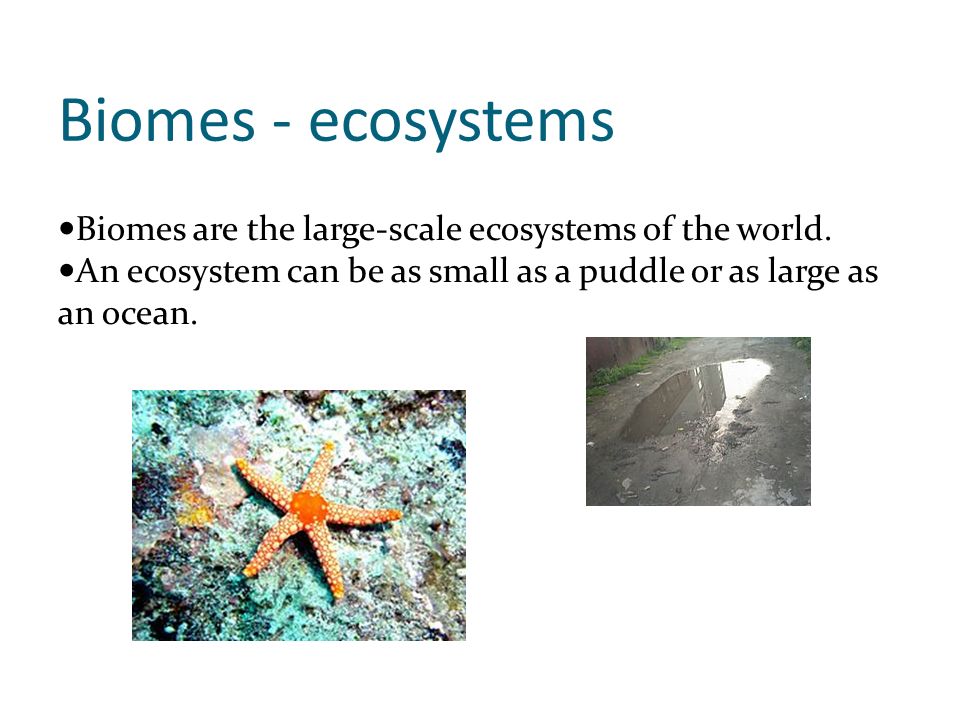 Biomes - ecosystems

•Biomes are the large-scale ecosystems of the world.
•An ecosystem can be as small as a puddle or as large as an ocean.